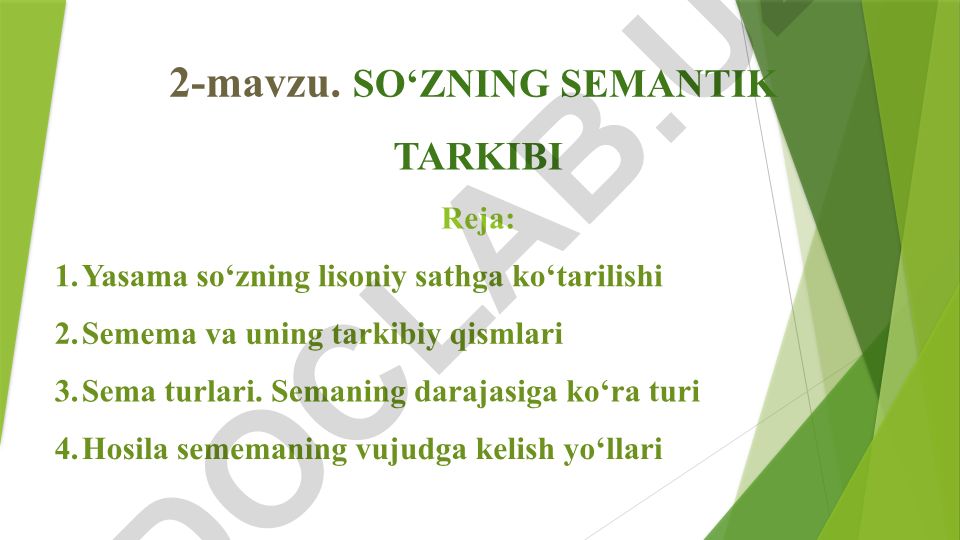 2-mavzu. SO‘ZNING SEMANTIK TARKIBI

Reja:

1. Yasama so‘zning lisoniy sathga ko‘tarilishi

2. Semema va uning tarkibiy qismlari

3. Sema turlari. Semaning darajasiga ko‘ra turi

4. Hosila sememaning vujudga kelish yo‘llari

DOCLAB.U